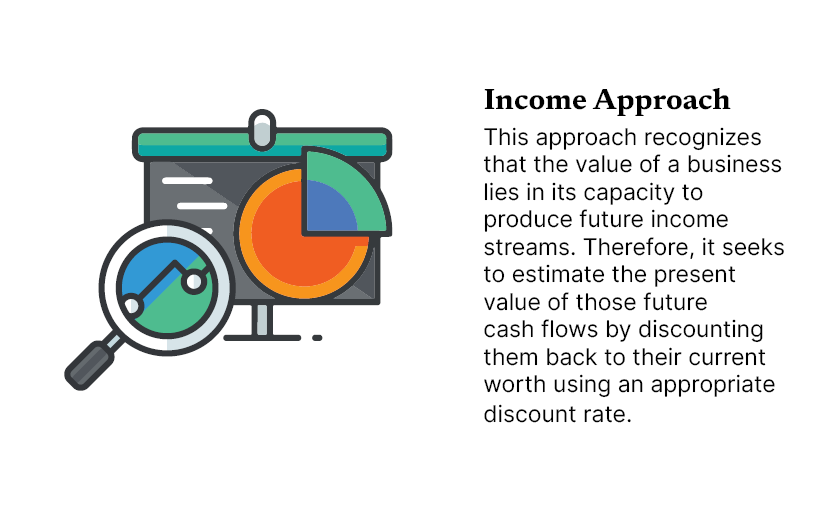 Income Approach

This approach recognizes that the value of a business lies in its capacity to produce future income streams. Therefore, it seeks to estimate the present value of those future cash flows by discounting them back to their current worth using an appropriate discount rate.